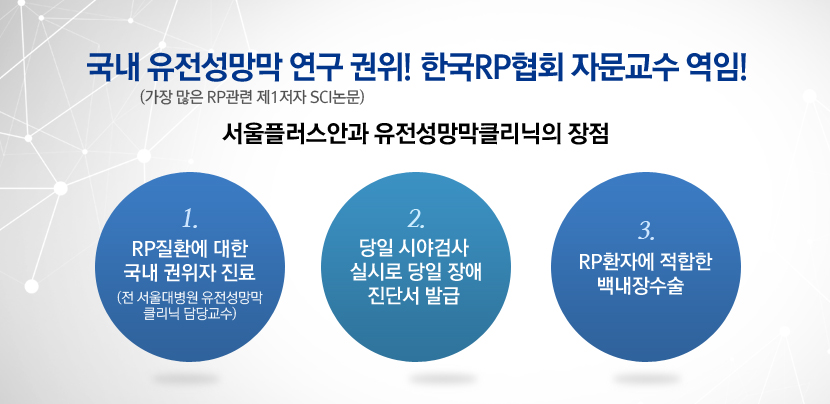 국내 유전성망막 연구 권위! 한국RP협회 자문교수 역임!
(가장 많은 RP관련 제1저자 SCI논문)

서울플러스안과 유전성망막클리닉의 장점

1.
RP질환에 대한 국내 권위자 진료
(전 서울대병원 유전성망막 클리닉 담당교수)

2.
당일 시야검사 실시로 당일 장애 진단서 발급

3.
RP환자에 적합한 백내장수술